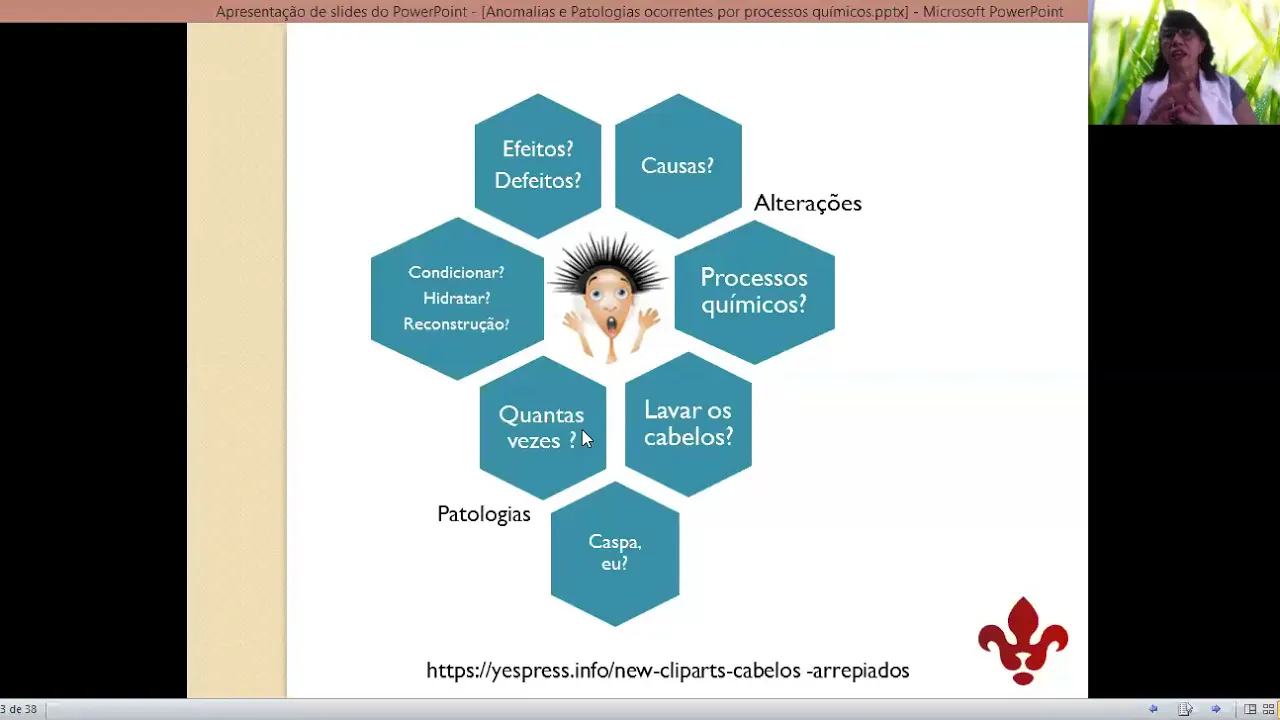 Apresentação de slides do PowerPoint - [Anomalias e Patologias ocorrentes por processos químicos.pptx] - Microsoft PowerPoint

Efeitos? Defeitos?

Causas?

Alterações

Condicionar? Hidratar? Reconstrução?

Processos químicos?

Quantas vezes ?

Lavar os cabelos?

Patologias

Caspa, eu?

https://yespress.info/new-cliparts-cabelos -arrepiados

3 de 38